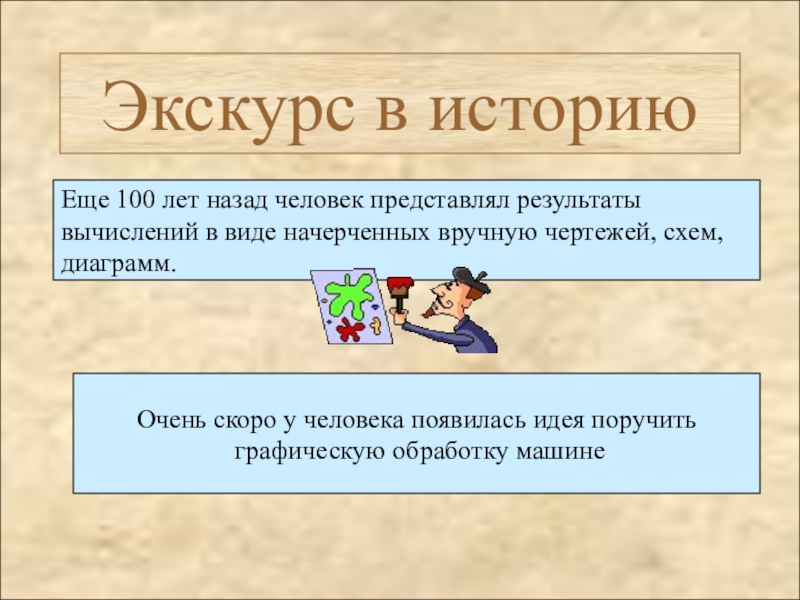 Экскурс в историю

Еще 100 лет назад человек представлял результаты вычислений в виде начерченных вручную чертежей, схем, диаграмм.

Очень скоро у человека появилась идея поручить графическую обработку машине